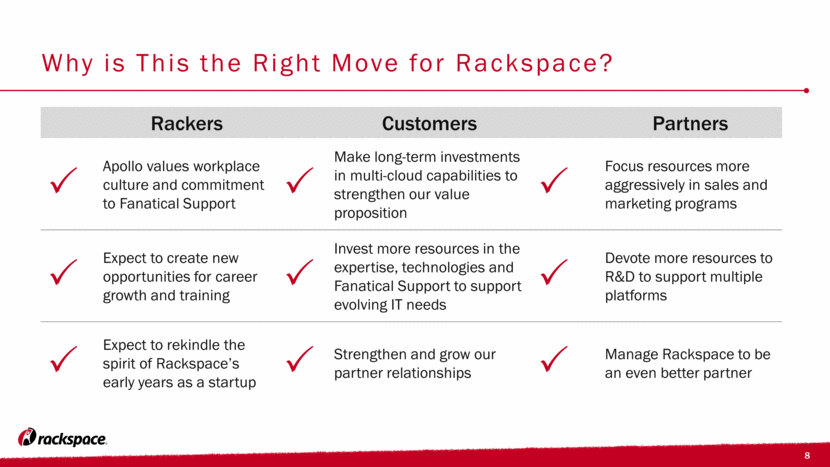 Why is This the Right Move for Rackspace?

| Rackers | Customers | Partners |
|---|---|---|
| ✓ Apollo values workplace culture and commitment to Fanatical Support | ✓ Make long-term investments in multi-cloud capabilities to strengthen our value proposition | ✓ Focus resources more aggressively in sales and marketing programs |
| ✓ Expect to create new opportunities for career growth and training | ✓ Invest more resources in the expertise, technologies and Fanatical Support to support evolving IT needs | ✓ Devote more resources to R&D to support multiple platforms |
| ✓ Expect to rekindle the spirit of Rackspace's early years as a startup | ✓ Strengthen and grow our partner relationships | ✓ Manage Rackspace to be an even better partner |

rackspace.

8